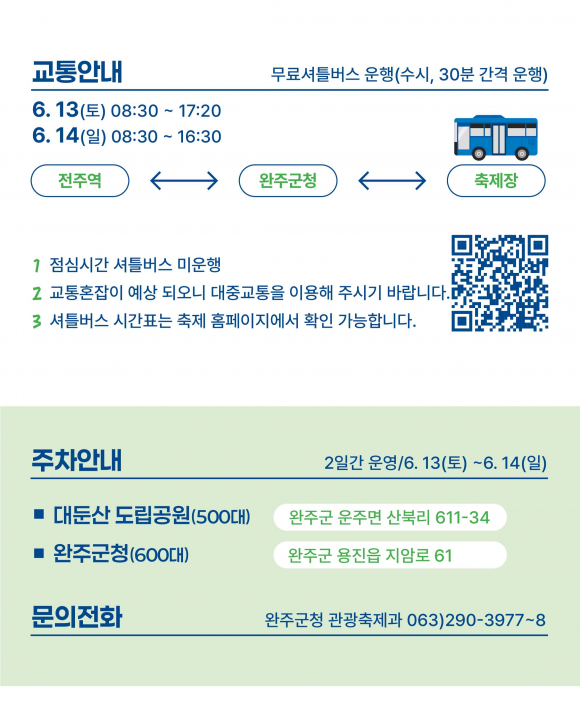 교통안내

무료셔틀버스 운행(수시, 30분 간격 운행)

6. 13(토) 08:30 ~ 17:20
6. 14(일) 08:30 ~ 16:30

전주역 ⟷ 완주군청 ⟷ 축제장

1 점심시간 셔틀버스 미운행
2 교통혼잡이 예상 되오니 대중교통을 이용해 주시기 바랍니다.
3 셔틀버스 시간표는 축제 홈페이지에서 확인 가능합니다.

주차안내

2일간 운영/6. 13(토) ~6. 14(일)

■ 대둔산 도립공원(500대) 완주군 운주면 산북리 611-34
■ 완주군청(600대) 완주군 용진읍 지암로 61

문의전화

완주군청 관광축제과 063)290-3977~8